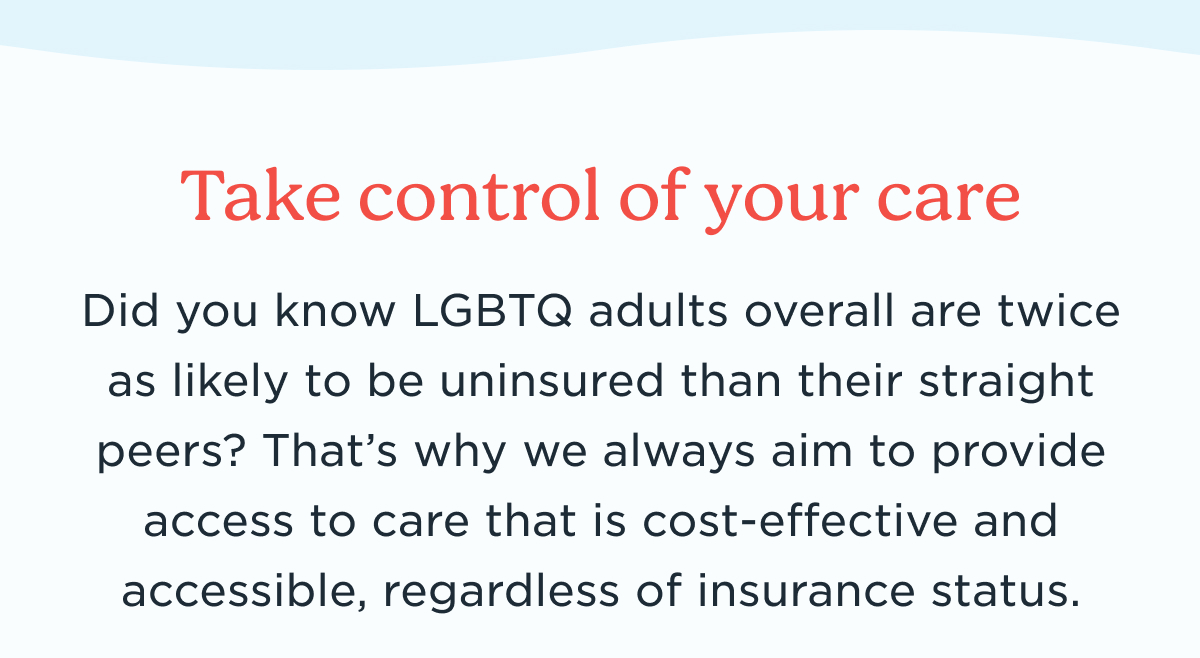 Take control of your care

Did you know LGBTQ adults overall are twice as likely to be uninsured than their straight peers? That’s why we always aim to provide access to care that is cost-effective and accessible, regardless of insurance status.